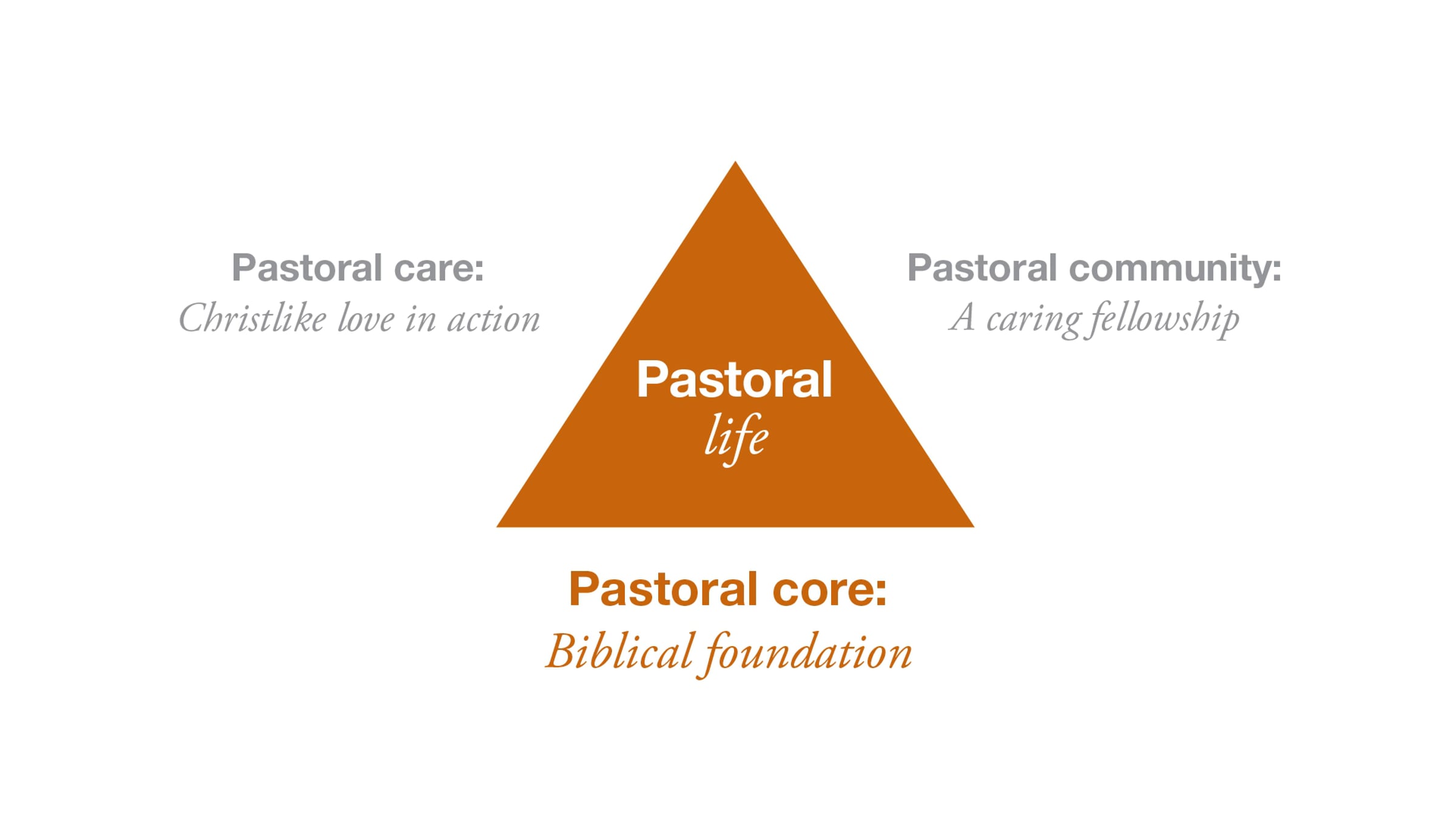 Pastoral care:
Christlike love in action

Pastoral
life

Pastoral community:
A caring fellowship

Pastoral core:
Biblical foundation